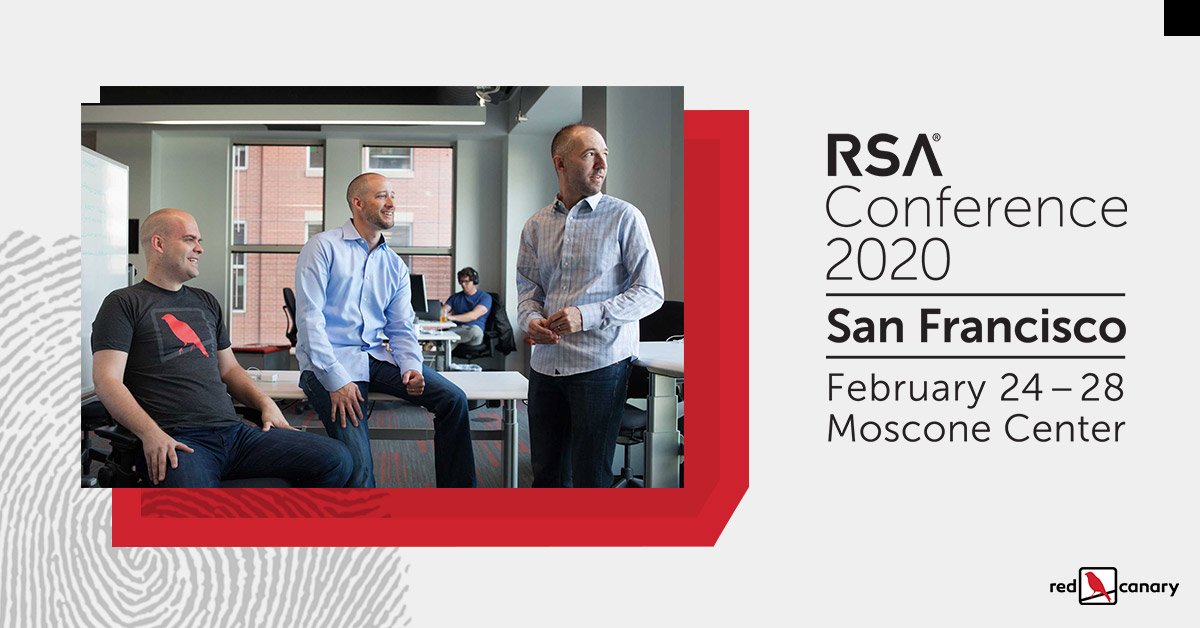 RSA®
Conference
2020
San Francisco
February 24 – 28
Moscone Center

red canary